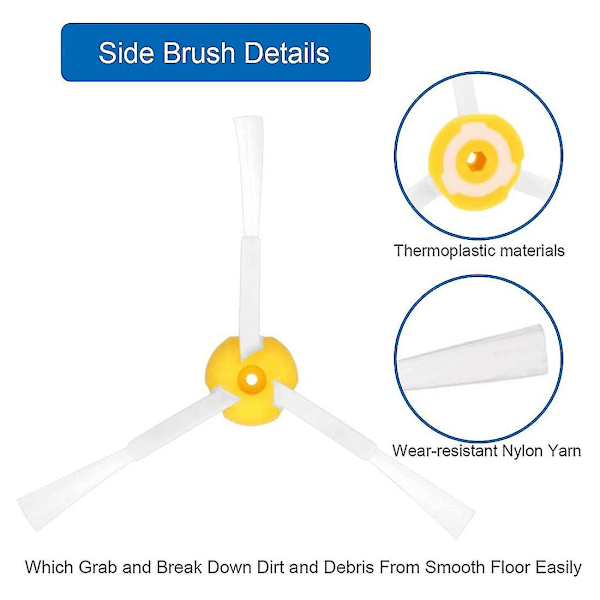 Side Brush Details

Thermoplastic materials

Wear-resistant Nylon Yarn

Which Grab and Break Down Dirt and Debris From Smooth Floor Easily